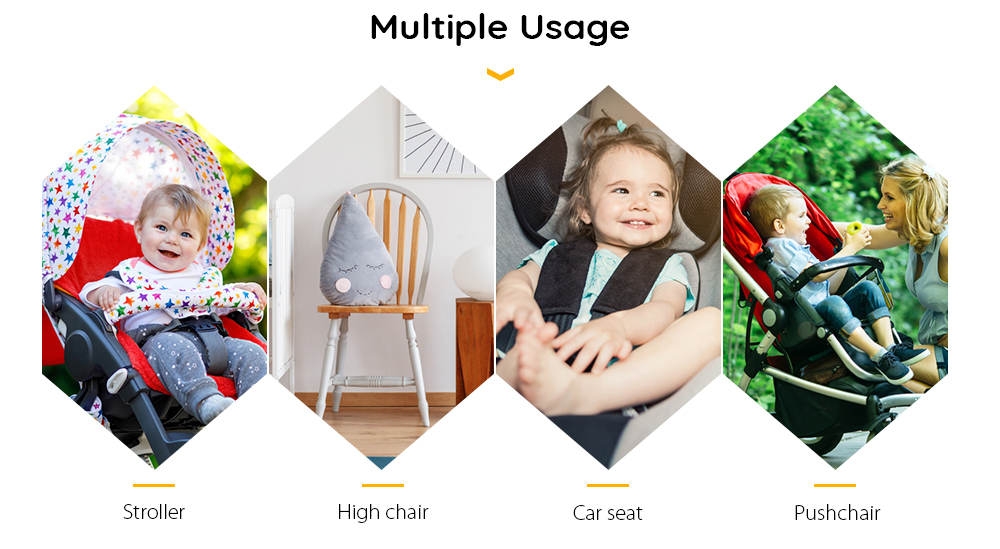 Multiple Usage

Stroller

High chair

Car seat

Pushchair